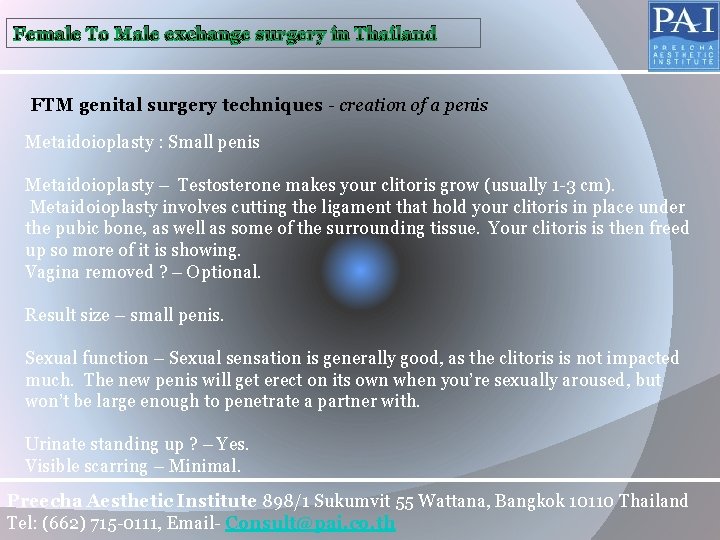 Female To Male exchange surgery in Thailand

PAI
PREECHA AESTHETIC INSTITUTE

FTM genital surgery techniques - creation of a penis

Metaidoioplasty : Small penis

Metaidoioplasty – Testosterone makes your clitoris grow (usually 1-3 cm). Metaidoioplasty involves cutting the ligament that hold your clitoris in place under the pubic bone, as well as some of the surrounding tissue. Your clitoris is then freed up so more of it is showing.
Vagina removed ? – Optional.

Result size – small penis.

Sexual function – Sexual sensation is generally good, as the clitoris is not impacted much. The new penis will get erect on its own when you're sexually aroused, but won't be large enough to penetrate a partner with.

Urinate standing up ? – Yes.
Visible scarring – Minimal.

Preecha Aesthetic Institute 898/1 Sukumvit 55 Wattana, Bangkok 10110 Thailand
Tel: (662) 715-0111, Email- Consult@pai.co.th